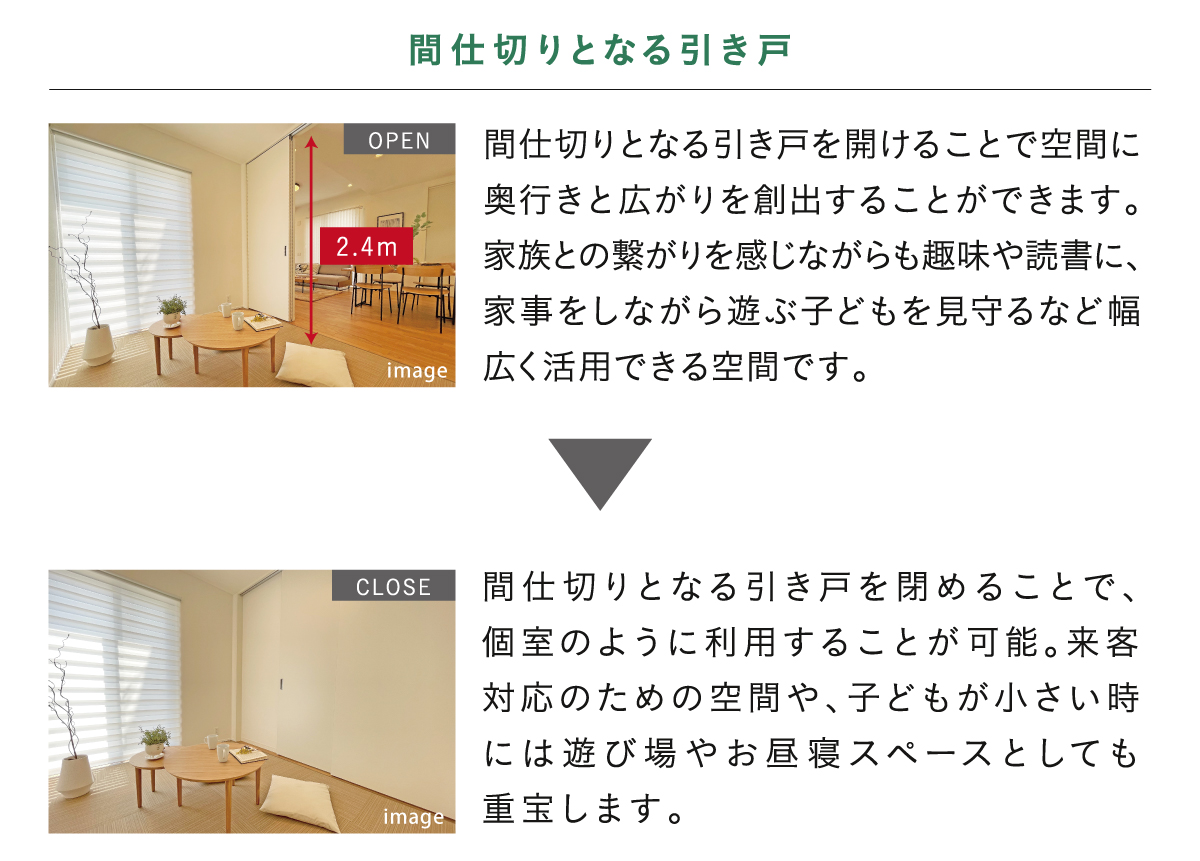 間仕切りとなる引き戸

OPEN

2.4m

image

間仕切りとなる引き戸を開けることで空間に奥行きと広がりを創出することができます。家族との繋がりを感じながらも趣味や読書に、家事をしながら遊ぶ子どもを見守るなど幅広く活用できる空間です。

CLOSE

image

間仕切りとなる引き戸を閉めることで、個室のように利用することが可能。来客対応のための空間や、子どもが小さい時には遊び場やお昼寝スペースとしても重宝します。